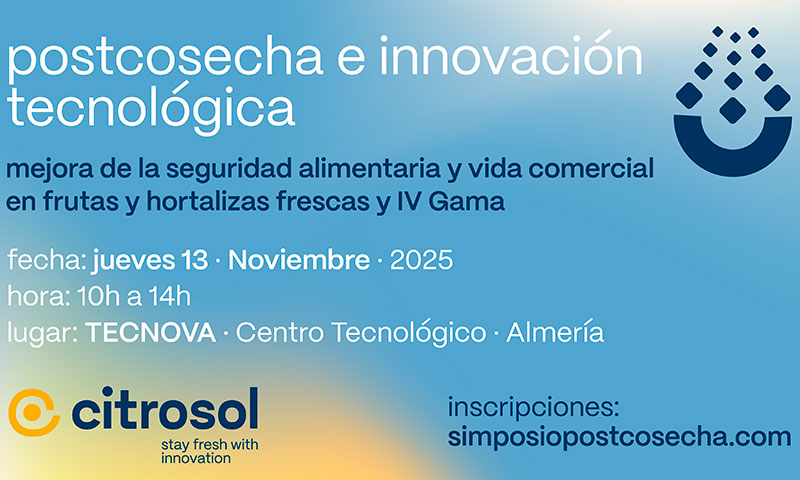 postcosecha e innovación tecnológica

mejora de la seguridad alimentaria y vida comercial en frutas y hortalizas frescas y IV Gama

fecha: jueves 13 · Noviembre · 2025
hora: 10h a 14h
lugar: TECNOVA · Centro Tecnológico · Almería

citrosol
stay fresh with innovation

inscripciones:
simposiopostcosecha.com